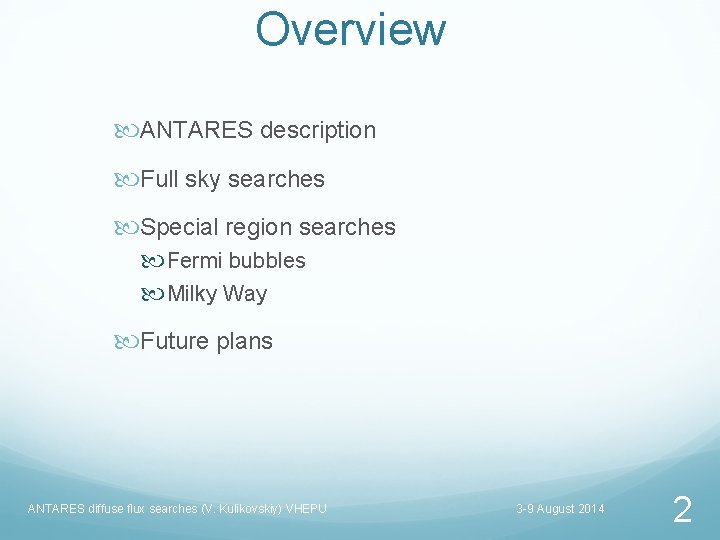 Overview

ANTARES description

Full sky searches

Special region searches

Fermi bubbles

Milky Way

Future plans

ANTARES diffuse flux searches (V. Kulikovskiy) VHEPU

3-9 August 2014

2